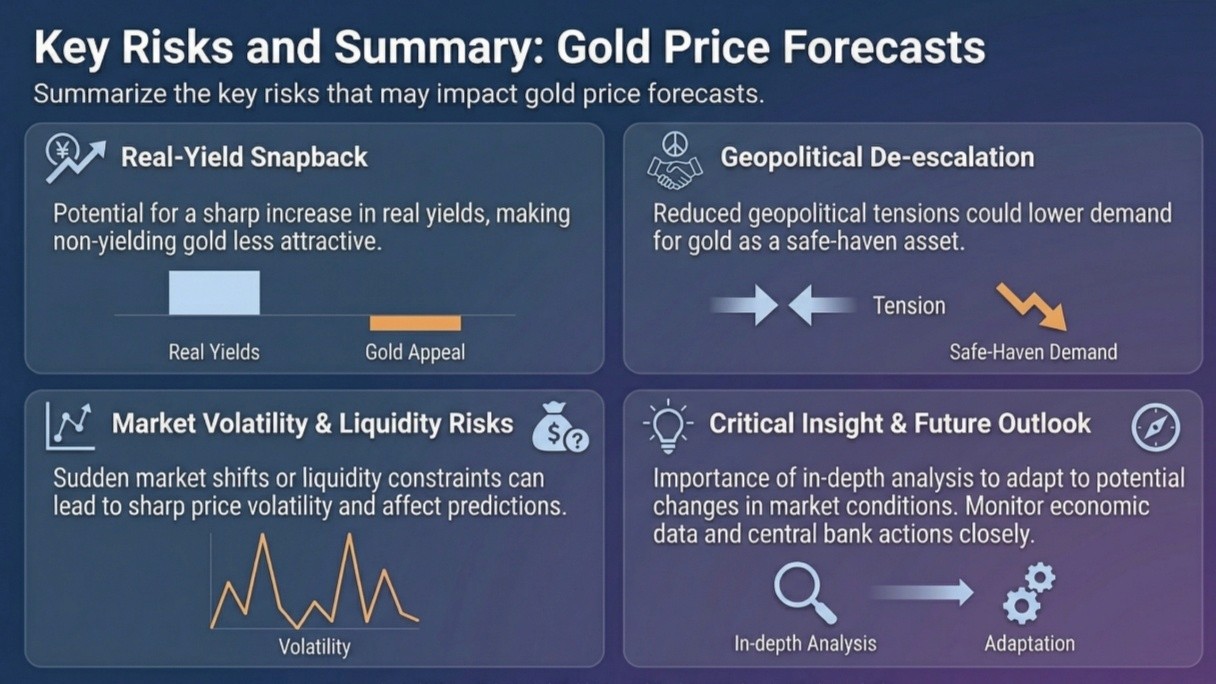 Key Risks and Summary: Gold Price Forecasts

Summarize the key risks that may impact gold price forecasts.

Real-Yield Snapback

Potential for a sharp increase in real yields, making non-yielding gold less attractive.

Real Yields

Gold Appeal

Geopolitical De-escalation

Reduced geopolitical tensions could lower demand for gold as a safe-haven asset.

Tension

Safe-Haven Demand

Market Volatility & Liquidity Risks

Sudden market shifts or liquidity constraints can lead to sharp price volatility and affect predictions.

Volatility

Critical Insight & Future Outlook

Importance of in-depth analysis to adapt to potential changes in market conditions. Monitor economic data and central bank actions closely.

In-depth Analysis

Adaptation